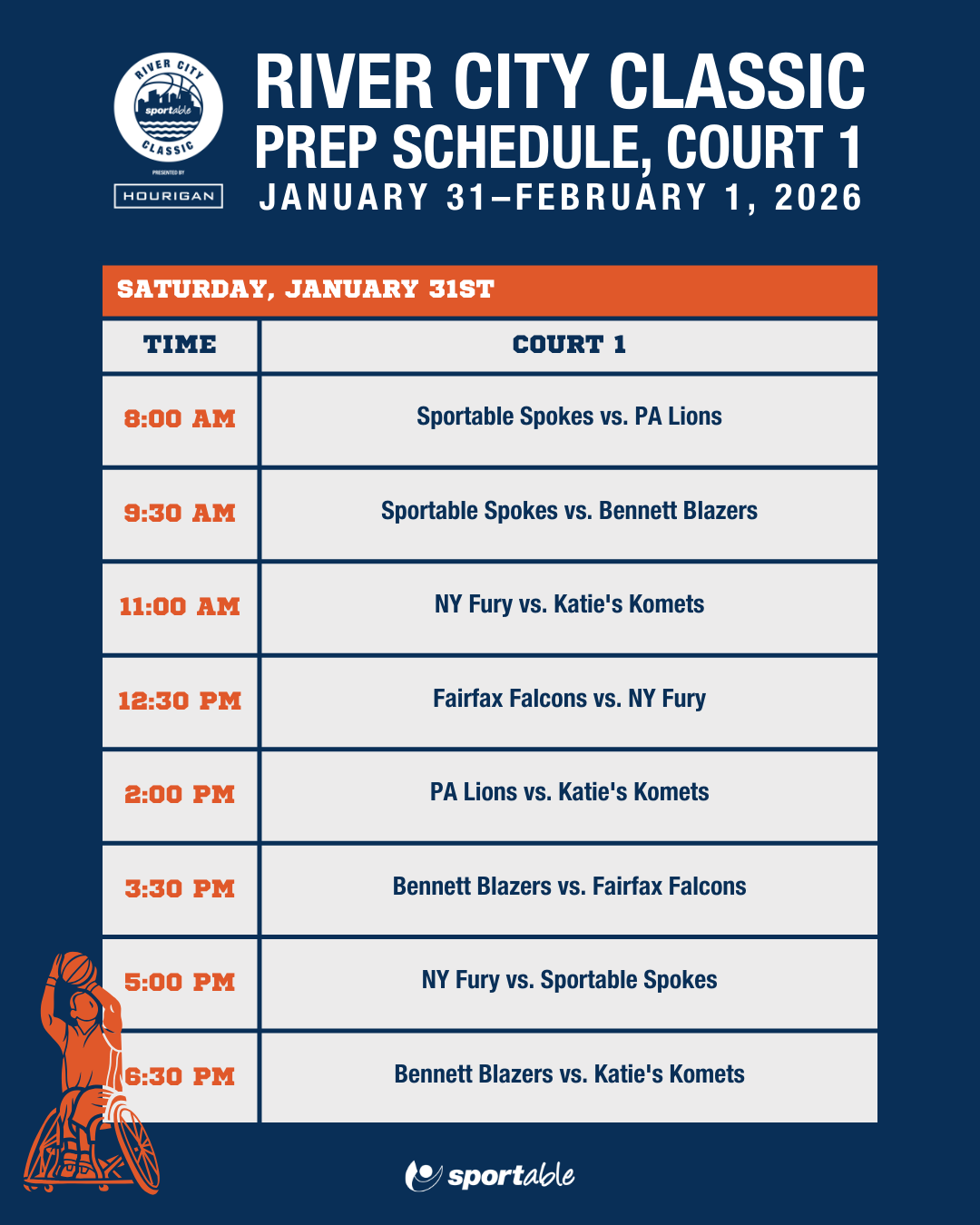 RIVER CITY sportable CLASSIC
PRESENTED BY
HOURIGAN

RIVER CITY CLASSIC
PREP SCHEDULE, COURT 1
JANUARY 31–FEBRUARY 1, 2026

SATURDAY, JANUARY 31ST

| TIME | COURT 1 |
|---|---|
| 8:00 AM | Sportable Spokes vs. PA Lions |
| 9:30 AM | Sportable Spokes vs. Bennett Blazers |
| 11:00 AM | NY Fury vs. Katie's Komets |
| 12:30 PM | Fairfax Falcons vs. NY Fury |
| 2:00 PM | PA Lions vs. Katie's Komets |
| 3:30 PM | Bennett Blazers vs. Fairfax Falcons |
| 5:00 PM | NY Fury vs. Sportable Spokes |
| 6:30 PM | Bennett Blazers vs. Katie's Komets |

sportable